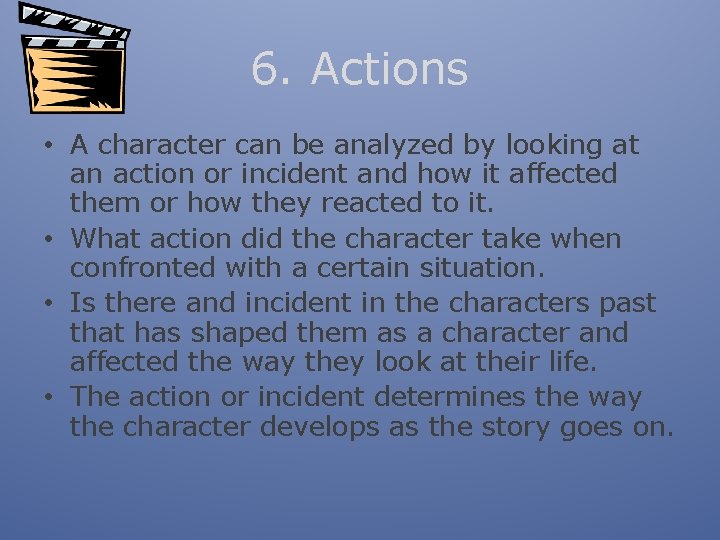 6. Actions

• A character can be analyzed by looking at an action or incident and how it affected them or how they reacted to it.
• What action did the character take when confronted with a certain situation.
• Is there and incident in the characters past that has shaped them as a character and affected the way they look at their life.
• The action or incident determines the way the character develops as the story goes on.